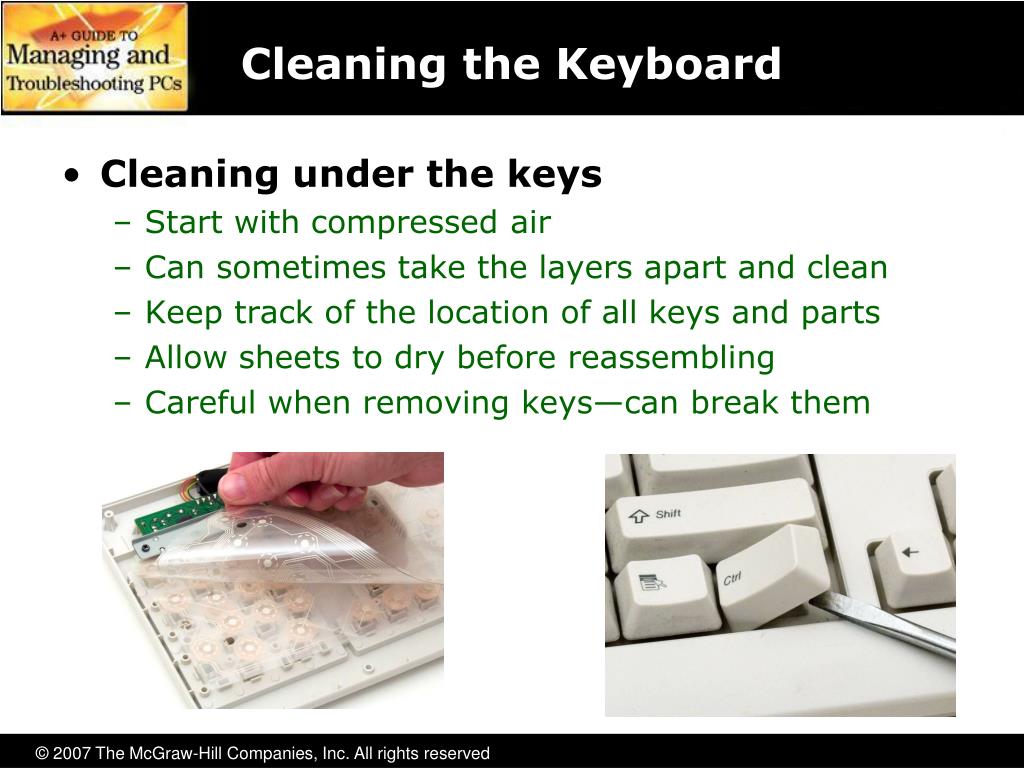 A+ GUIDE TO
Managing and
Troubleshooting PCs

Cleaning the Keyboard

• Cleaning under the keys
– Start with compressed air
– Can sometimes take the layers apart and clean
– Keep track of the location of all keys and parts
– Allow sheets to dry before reassembling
– Careful when removing keys—can break them

Shift

Ctrl

© 2007 The McGraw-Hill Companies, Inc. All rights reserved